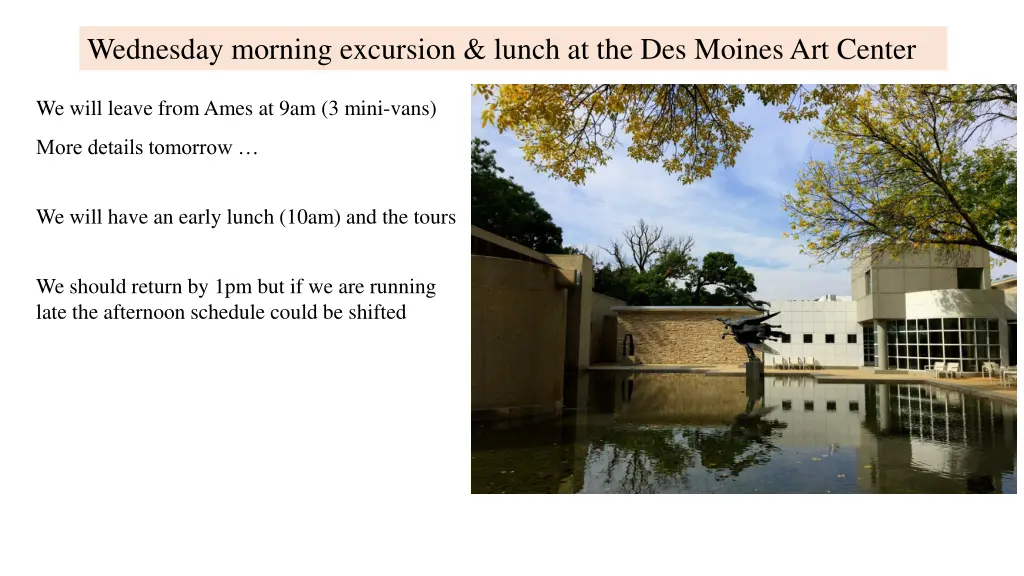 Wednesday morning excursion & lunch at the Des Moines Art Center

We will leave from Ames at 9am (3 mini-vans)

More details tomorrow …

We will have an early lunch (10am) and the tours

We should return by 1pm but if we are running late the afternoon schedule could be shifted